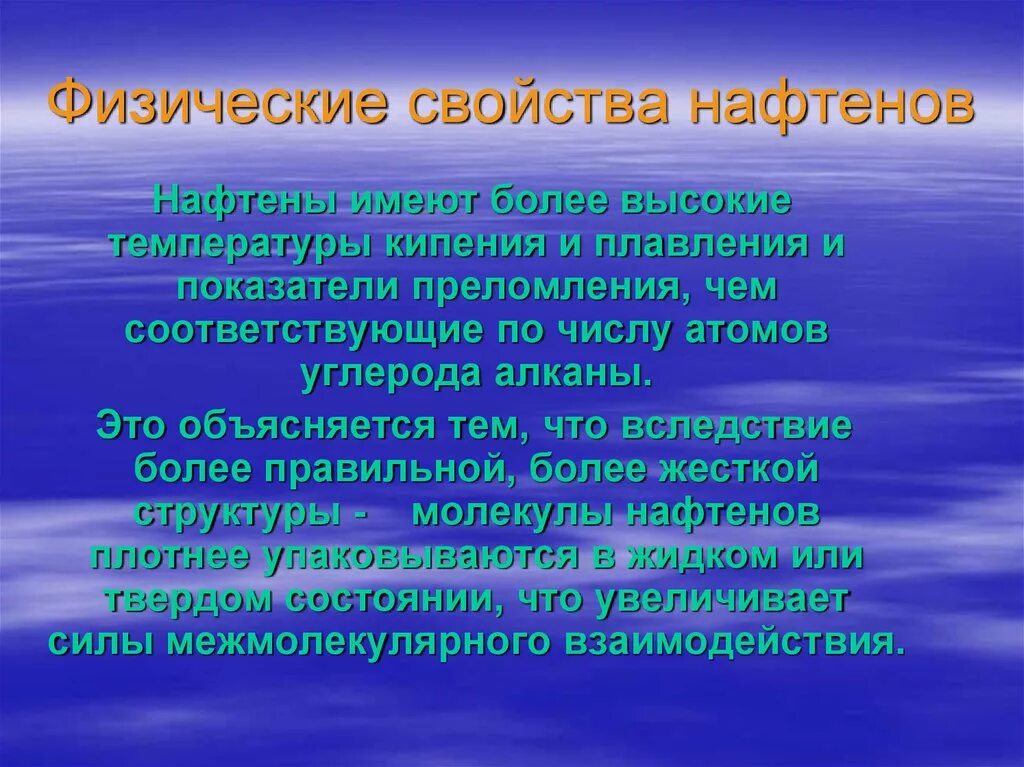 Физические свойства нафтенов

Нафтены имеют более высокие температуры кипения и плавления и показатели преломления, чем соответствующие по числу атомов углерода алканы.

Это объясняется тем, что вследствие более правильной, более жесткой структуры - молекулы нафтенов плотнее упаковываются в жидком или твердом состоянии, что увеличивает силы межмолекулярного взаимодействия.